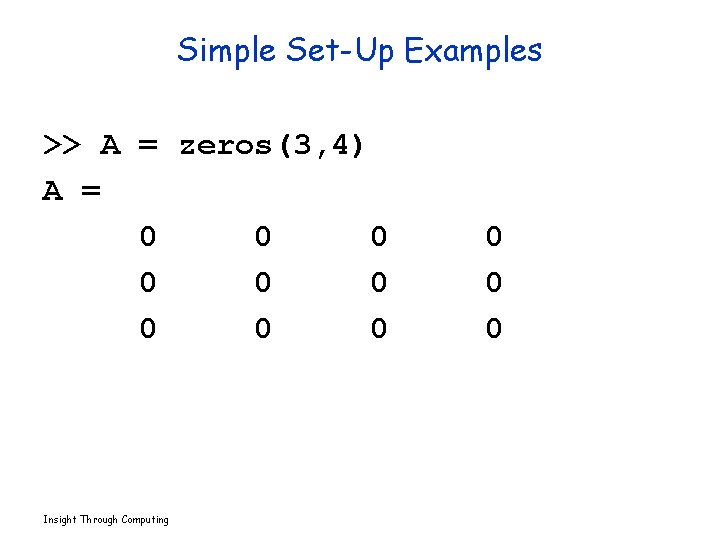 Simple Set-Up Examples

>> A = zeros(3,4)
A =
0 0 0 0
0 0 0 0
0 0 0 0

Insight Through Computing